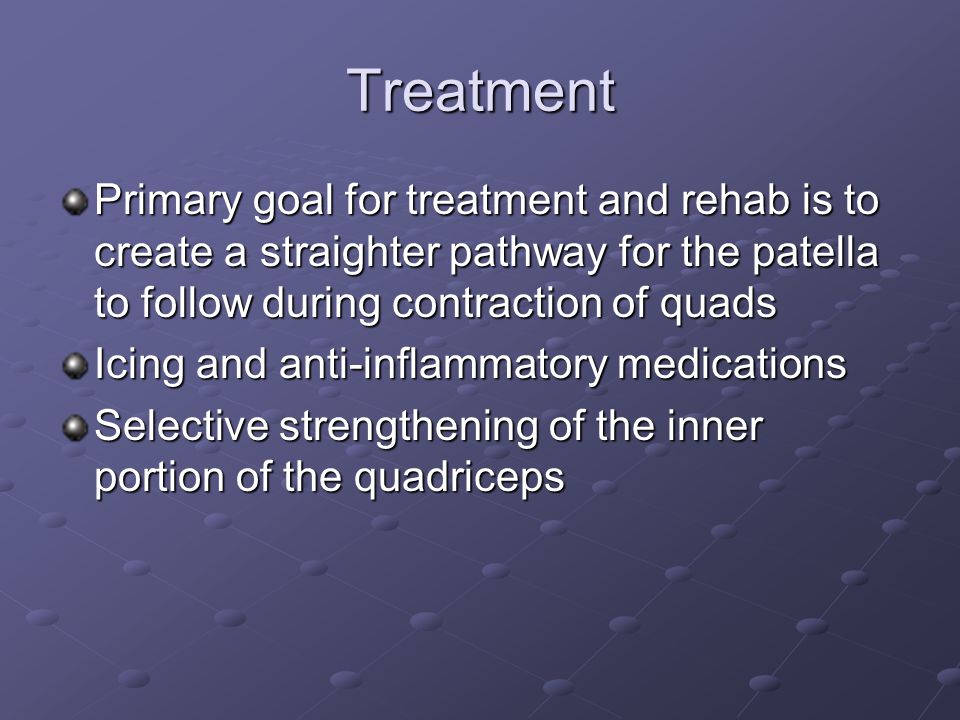 Treatment

Primary goal for treatment and rehab is to create a straighter pathway for the patella to follow during contraction of quads

Icing and anti-inflammatory medications

Selective strengthening of the inner portion of the quadriceps